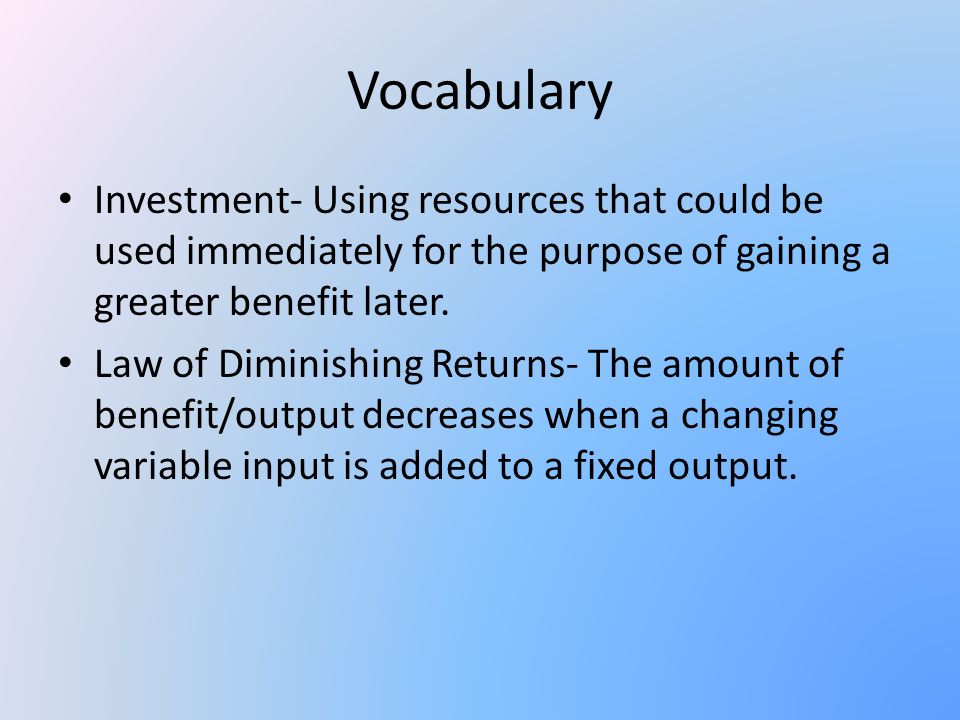 Vocabulary

• Investment- Using resources that could be used immediately for the purpose of gaining a greater benefit later.

• Law of Diminishing Returns- The amount of benefit/output decreases when a changing variable input is added to a fixed output.